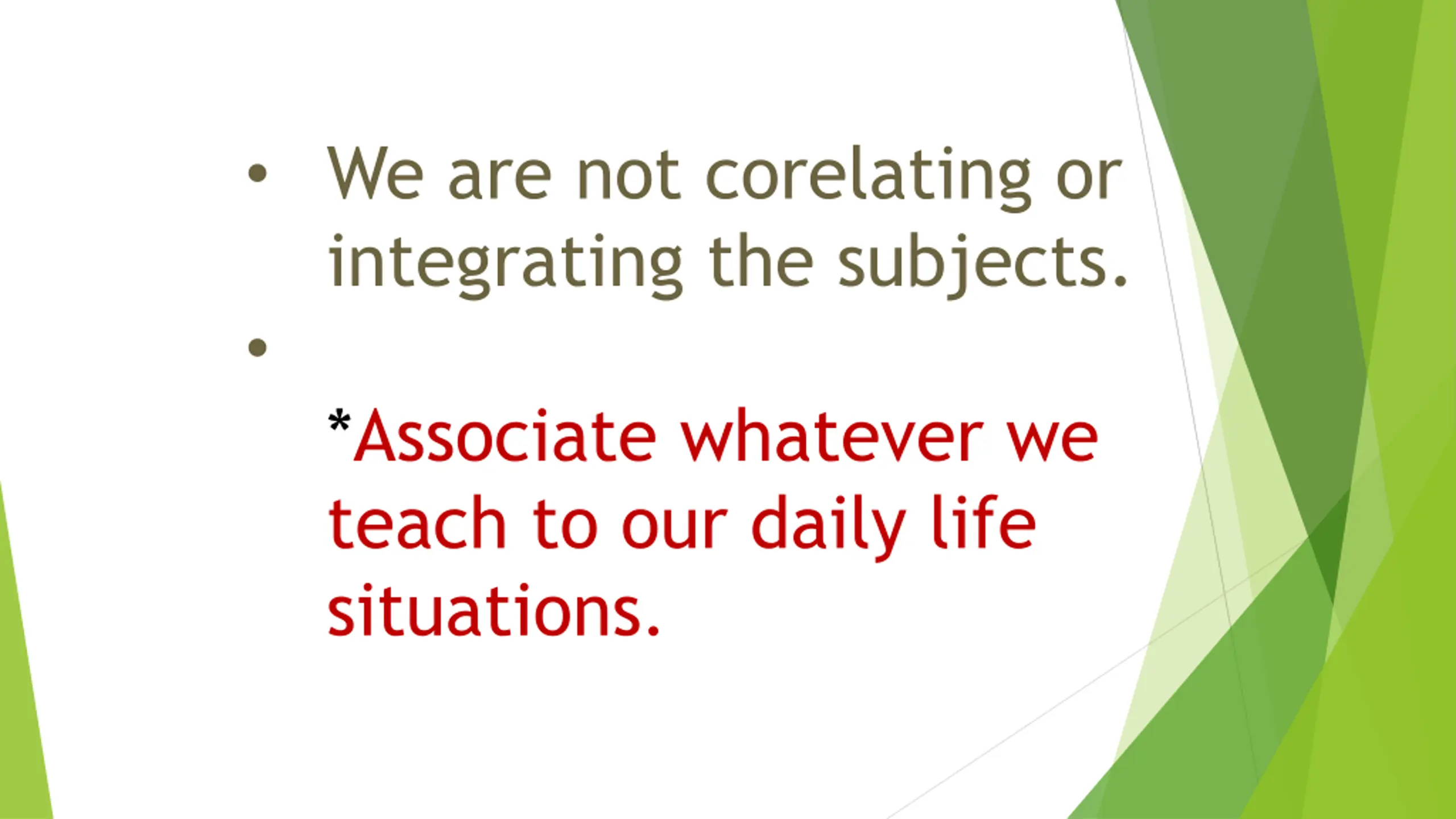 • We are not corelating or integrating the subjects.

•

*Associate whatever we teach to our daily life situations.